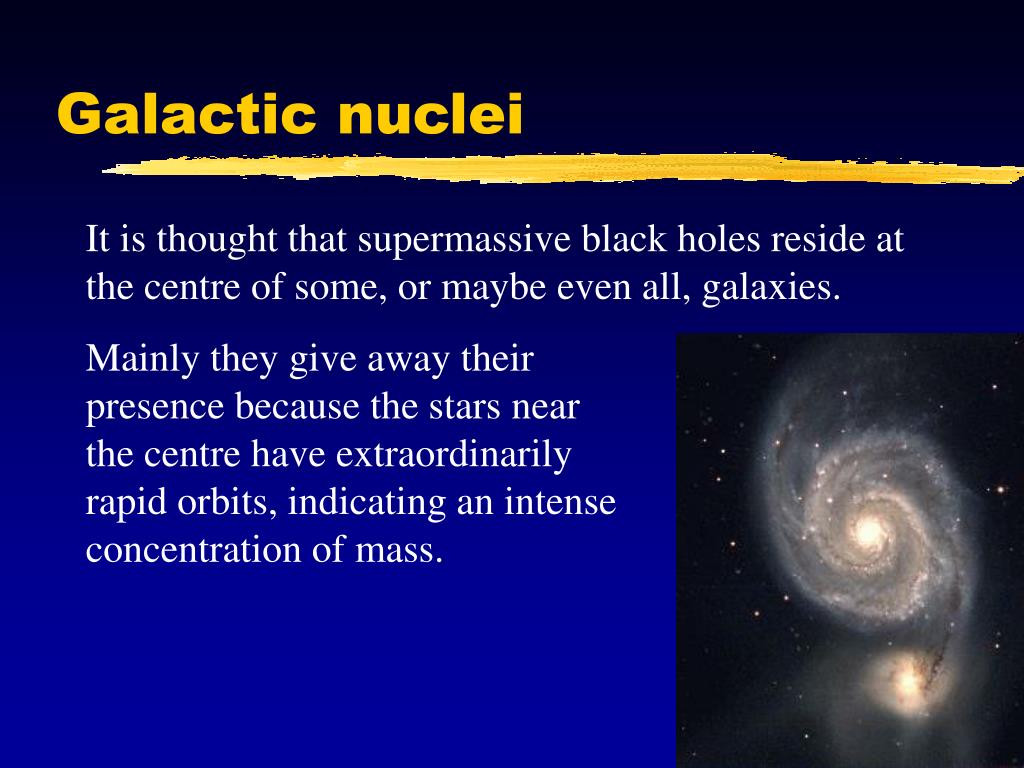 Galactic nuclei

It is thought that supermassive black holes reside at the centre of some, or maybe even all, galaxies.

Mainly they give away their presence because the stars near the centre have extraordinarily rapid orbits, indicating an intense concentration of mass.